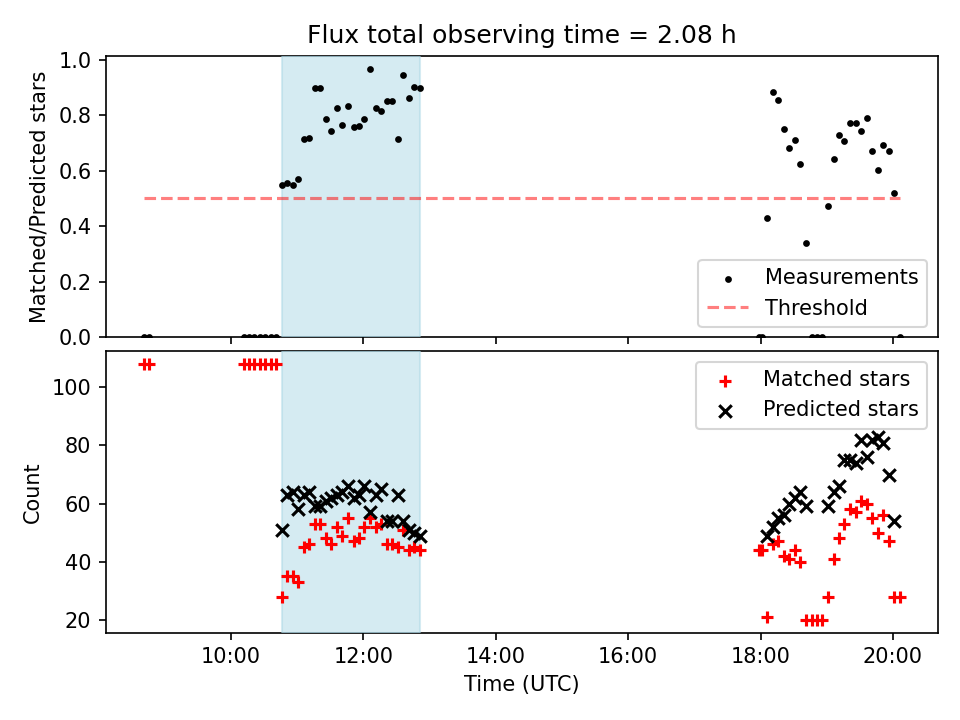 Flux total observing time = 2.08 h

Matched/Predicted stars

1.0
0.8
0.6
0.4
0.2
0.0

Measurements
Threshold

Count

100
80
60
40
20

Matched stars
Predicted stars

10:00
12:00
14:00
16:00
18:00
20:00

Time (UTC)